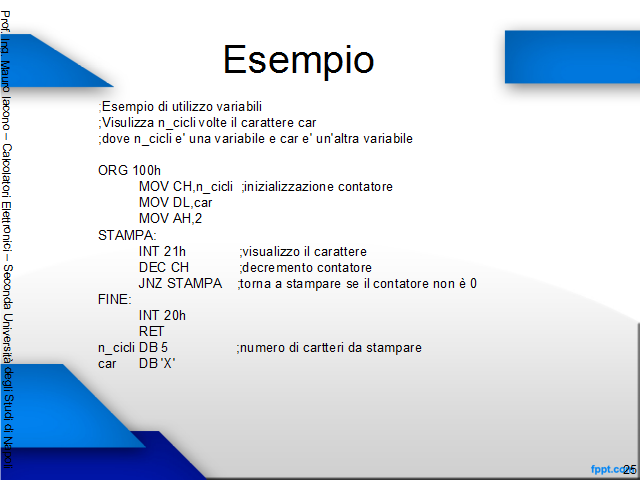 Prof. Ing. Mauro Iacono – Calcolatori Elettronici – Seconda Università degli Studi di Napoli

Esempio

;Esempio di utilizzo variabili
;Visulizza n_cicli volte il carattere car
;dove n_cicli e' una variabile e car e' un'altra variabile

ORG 100h
MOV CH,n_cicli ;inizializzazione contatore
MOV DL,car
MOV AH,2
STAMPA:
INT 21h ;visualizzo il carattere
DEC CH ;decremento contatore
JNZ STAMPA ;torna a stampare se il contatore non è 0
FINE:
INT 20h
RET
n_cicli DB 5 ;numero di cartteri da stampare
car DB 'X'

fppt.com
25